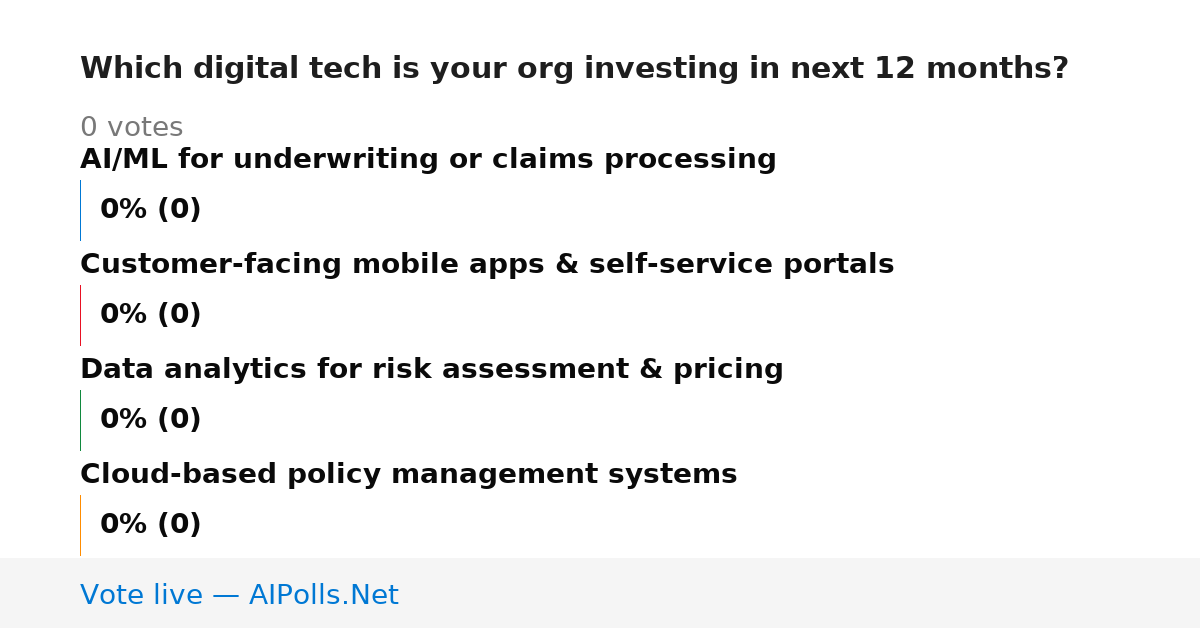 Which digital tech is your org investing in next 12 months?

0 votes

AI/ML for underwriting or claims processing

0% (0)

Customer-facing mobile apps & self-service portals

0% (0)

Data analytics for risk assessment & pricing

0% (0)

Cloud-based policy management systems

0% (0)

Vote live — AIPolls.Net